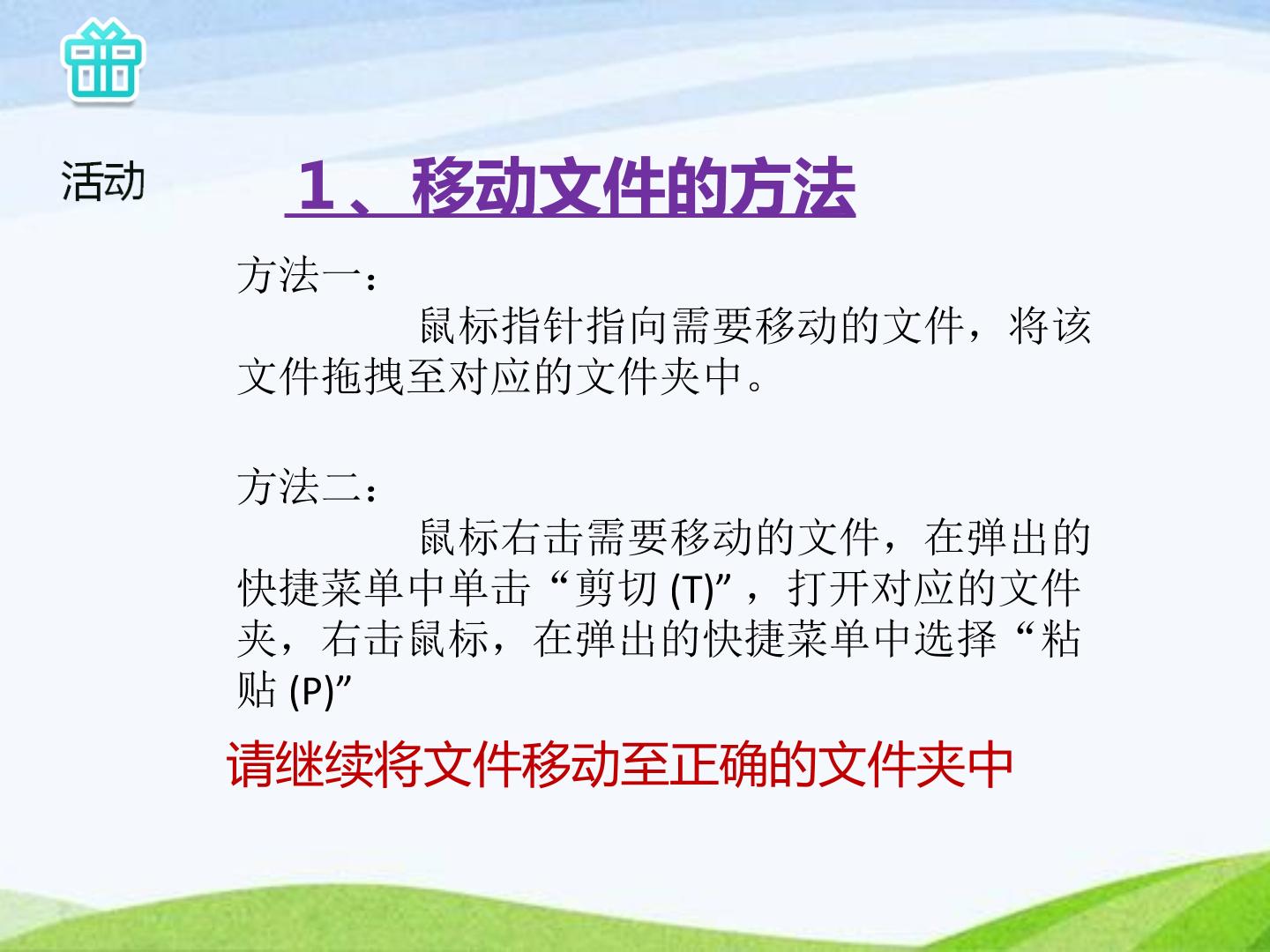 活动

1、移动文件的方法

方法一：

鼠标指针指向需要移动的文件，将该文件拖拽至对应的文件夹中。

方法二：

鼠标右击需要移动的文件，在弹出的快捷菜单中单击“剪切 (T)”，打开对应的文件夹，右击鼠标，在弹出的快捷菜单中选择“粘贴 (P)”

请继续将文件移动至正确的文件夹中